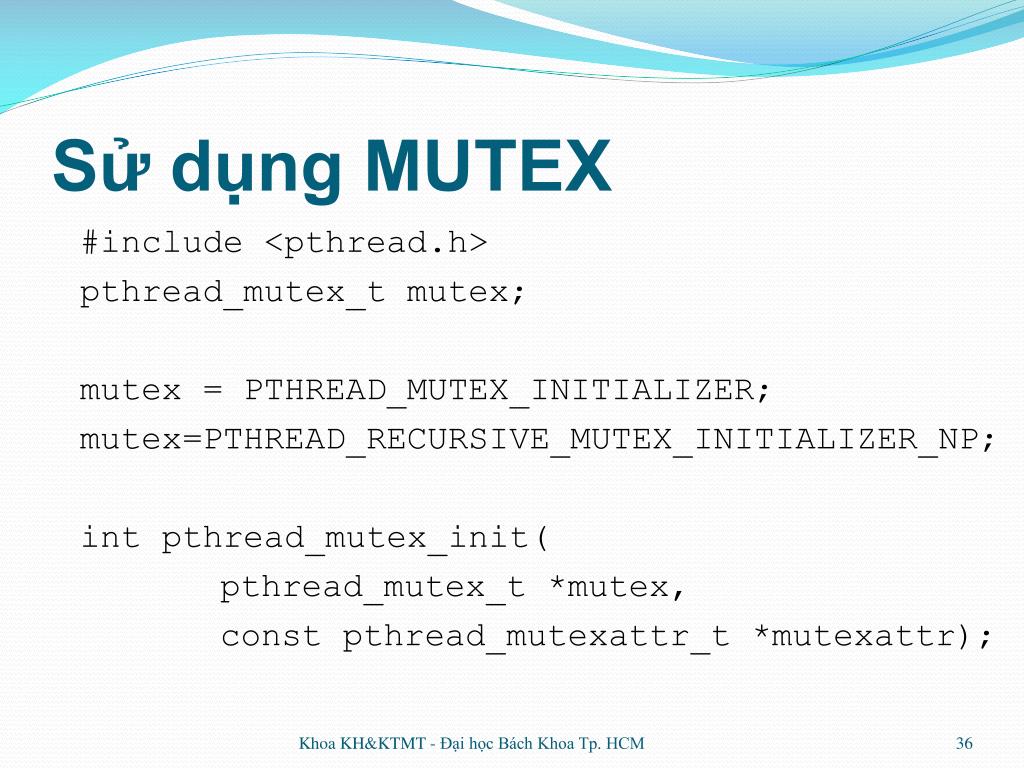 Sử dụng MUTEX

#include <pthread.h>
pthread_mutex_t mutex;

mutex = PTHREAD_MUTEX_INITIALIZER;
mutex=PTHREAD_RECURSIVE_MUTEX_INITIALIZER_NP;

int pthread_mutex_init(
pthread_mutex_t *mutex,
const pthread_mutexattr_t *mutexattr);

Khoa KH&KTMT - Đại học Bách Khoa Tp. HCM

36